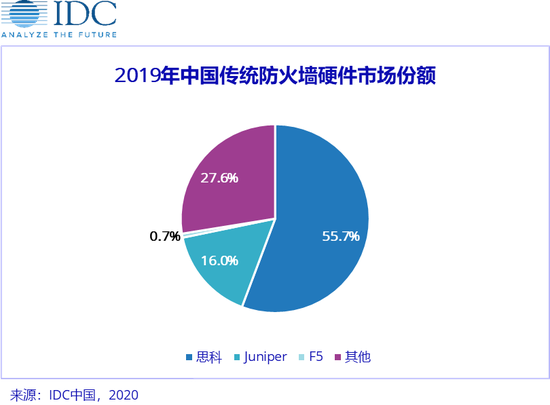 IDC
ANALYZE THE FUTURE

2019年中国传统防火墙硬件市场份额

27.6%
0.7%
16.0%
55.7%

思科 Juniper F5 其他

来源：IDC中国，2020